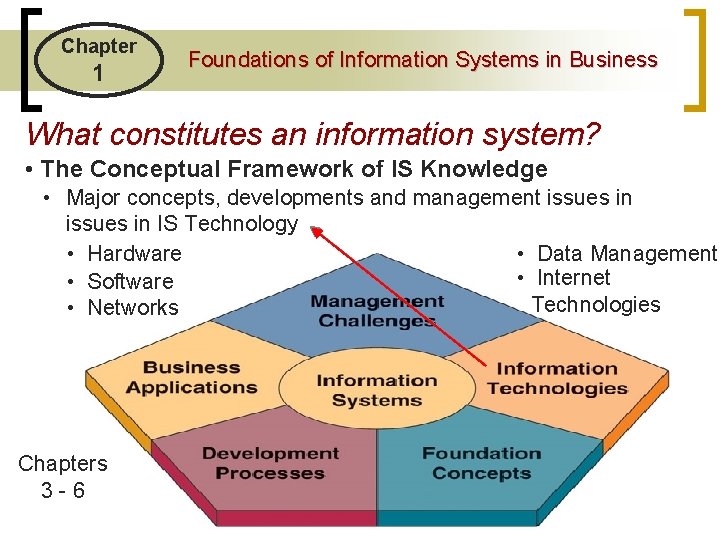 Chapter 1

Foundations of Information Systems in Business

What constitutes an information system?

• The Conceptual Framework of IS Knowledge
  • Major concepts, developments and management issues in issues in IS Technology
    • Hardware
    • Software
    • Networks
    • Data Management
    • Internet Technologies

Management Challenges

Business Applications

Information Systems

Information Technologies

Development Processes

Foundation Concepts

Chapters 3 - 6